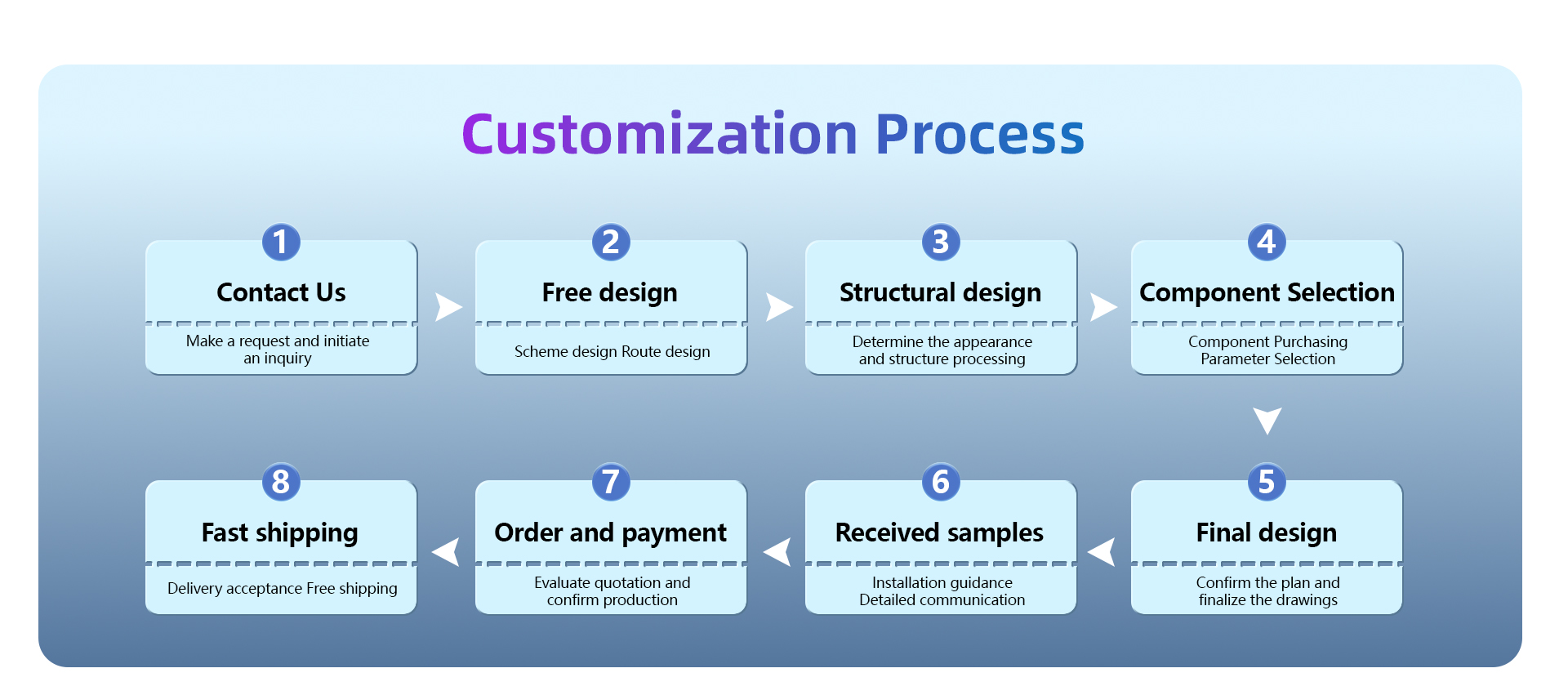 Customization Process

1
Contact Us
Make a request and initiate an inquiry

2
Free design
Scheme design Route design

3
Structural design
Determine the appearance and structure processing

4
Component Selection
Component Purchasing Parameter Selection

5
Final design
Confirm the plan and finalize the drawings

6
Received samples
Installation guidance Detailed communication

7
Order and payment
Evaluate quotation and confirm production

8
Fast shipping
Delivery acceptance Free shipping